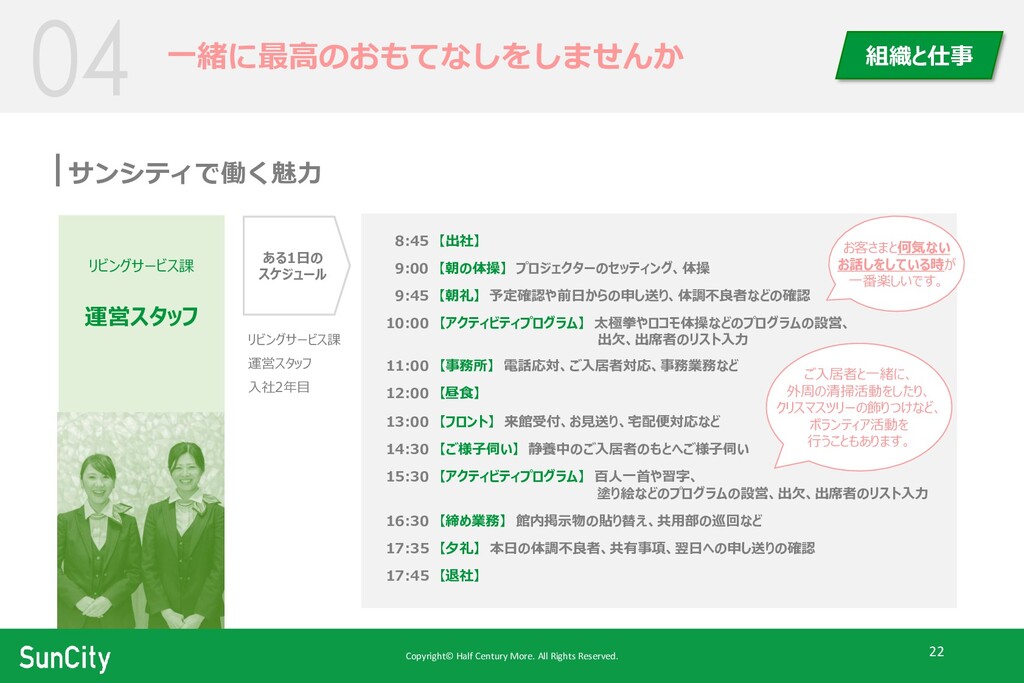 04 一緒に最高のおもてなしをしませんか

組織と仕事

サンシティで働く魅力

リビングサービス課

運営スタッフ

ある1日のスケジュール

リビングサービス課
運営スタッフ
入社2年目

8:45 【出社】
9:00 【朝の体操】 プロジェクターのセッティング、体操
9:45 【朝礼】 予定確認や前日からの申し送り、体調不良者などの確認
10:00 【アクティビティプログラム】 太極拳やロコモ体操などのプログラムの設営、出欠、出席者のリスト入力
11:00 【事務所】 電話応対、ご入居者対応、事務業務など
12:00 【昼食】
13:00 【フロント】 来館受付、お見送り、宅配便対応など
14:30 【ご様子伺い】 静養中のご入居者のもとへご様子伺い
15:30 【アクティビティプログラム】 百人一首や習字、塗り絵などのプログラムの設営、出欠、出席者のリスト入力
16:30 【締め業務】 館内掲示物の貼り替え、共用部の巡回など
17:35 【夕礼】 本日の体調不良者、共有事項、翌日への申し送りの確認
17:45 【退社】

お客さまと何気ないお話しをしている時が一番楽しいです。

ご入居者と一緒に、外周の清掃活動をしたり、クリスマスツリーの飾りつけなど、ボランティア活動を行うこともあります。

SunCity

Copyright© Half Century More. All Rights Reserved.

22